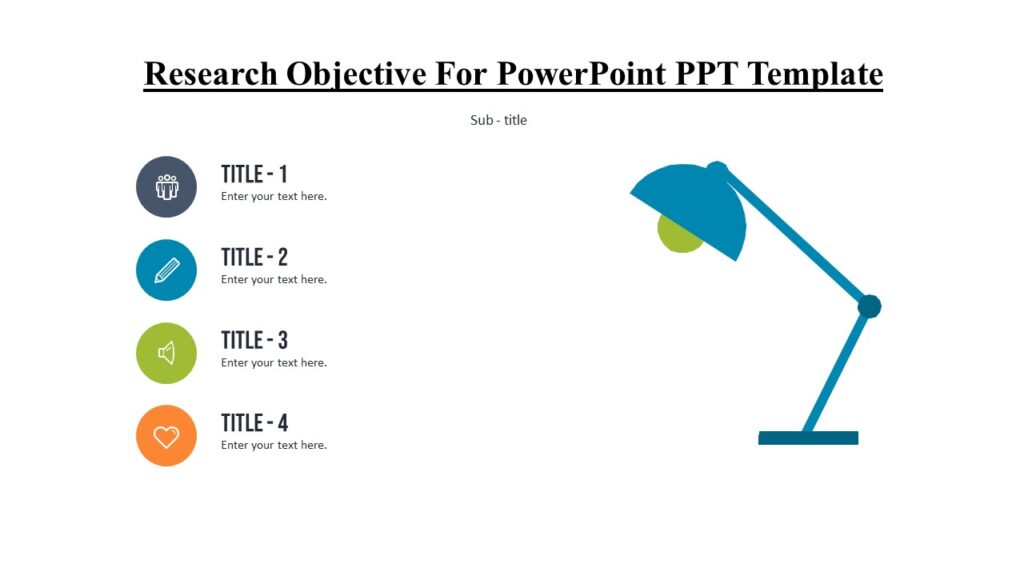 Research Objective For PowerPoint PPT Template

Sub - title

TITLE - 1
Enter your text here.

TITLE - 2
Enter your text here.

TITLE - 3
Enter your text here.

TITLE - 4
Enter your text here.